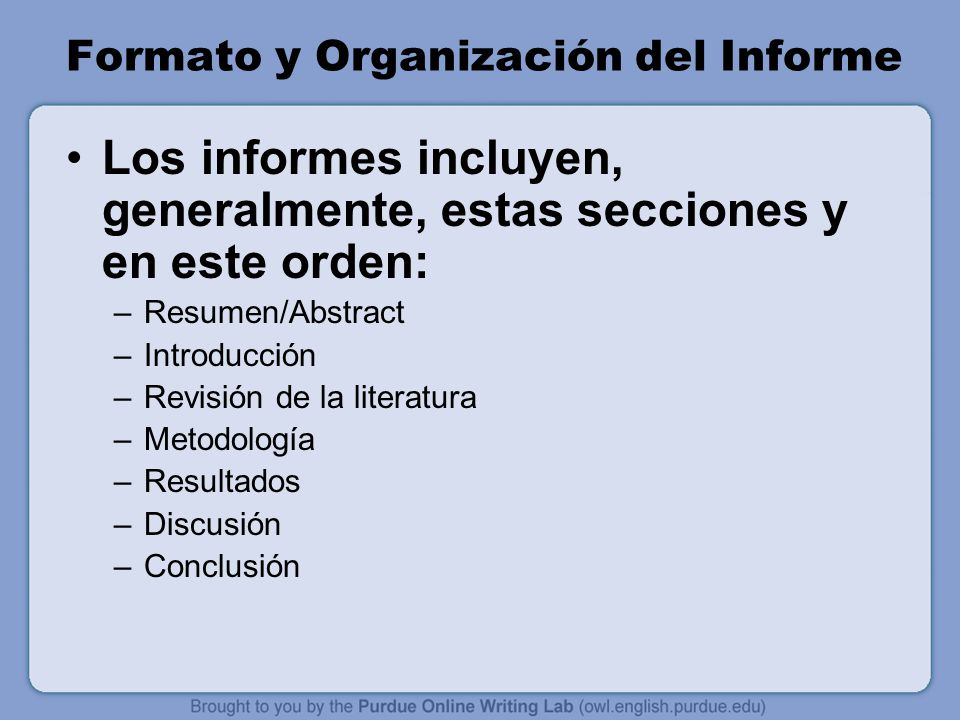 Formato y Organización del Informe

• Los informes incluyen, generalmente, estas secciones y en este orden:
– Resumen/Abstract
– Introducción
– Revisión de la literatura
– Metodología
– Resultados
– Discusión
– Conclusión

Brought to you by the Purdue Online Writing Lab (owl.english.purdue.edu)